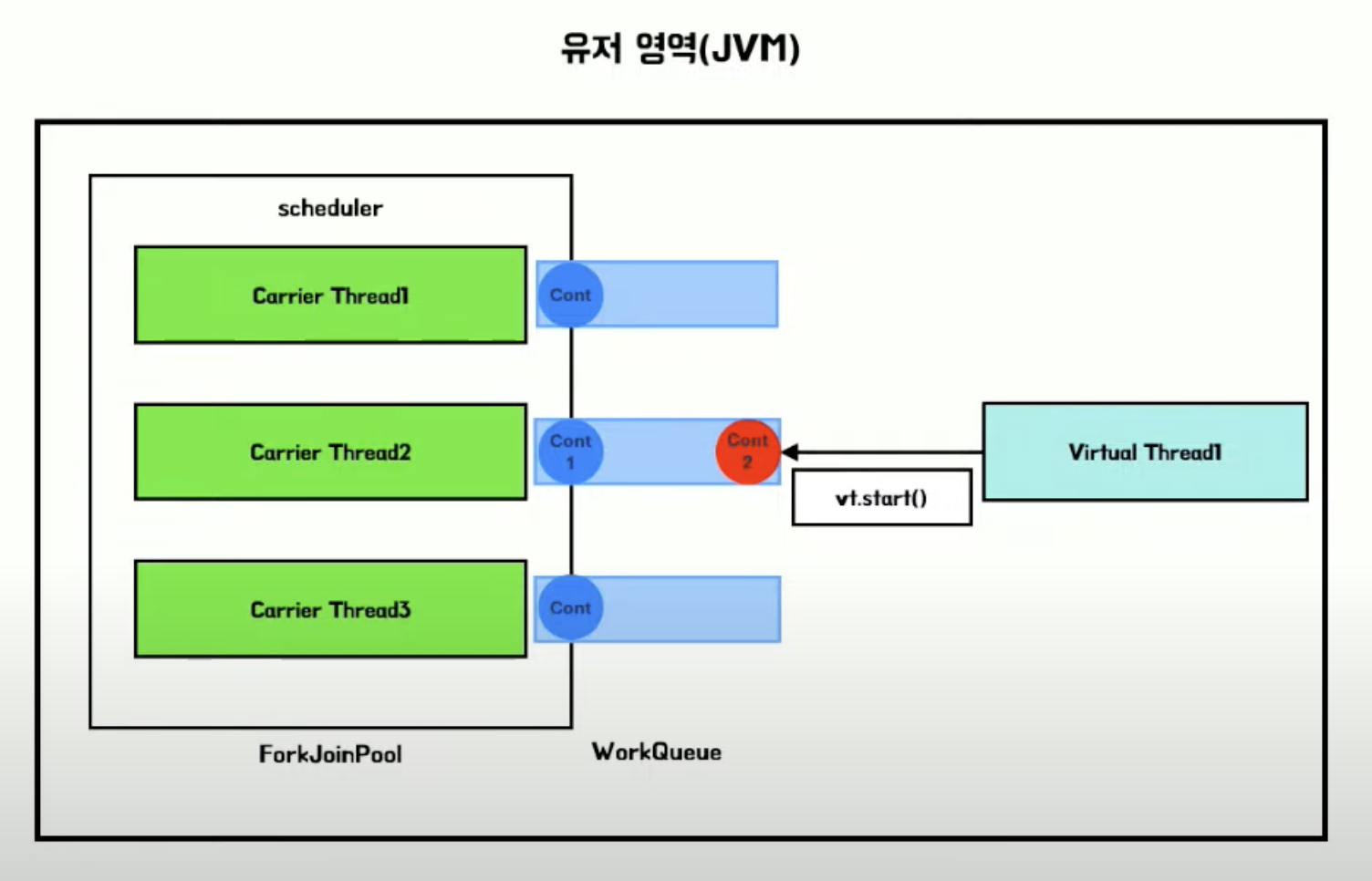 유저 영역(JVM)

scheduler

Carrier Thread1

Cont

Carrier Thread2

Cont 1

Cont 2

Virtual Thread1

vt.start()

Carrier Thread3

Cont

ForkJoinPool

WorkQueue